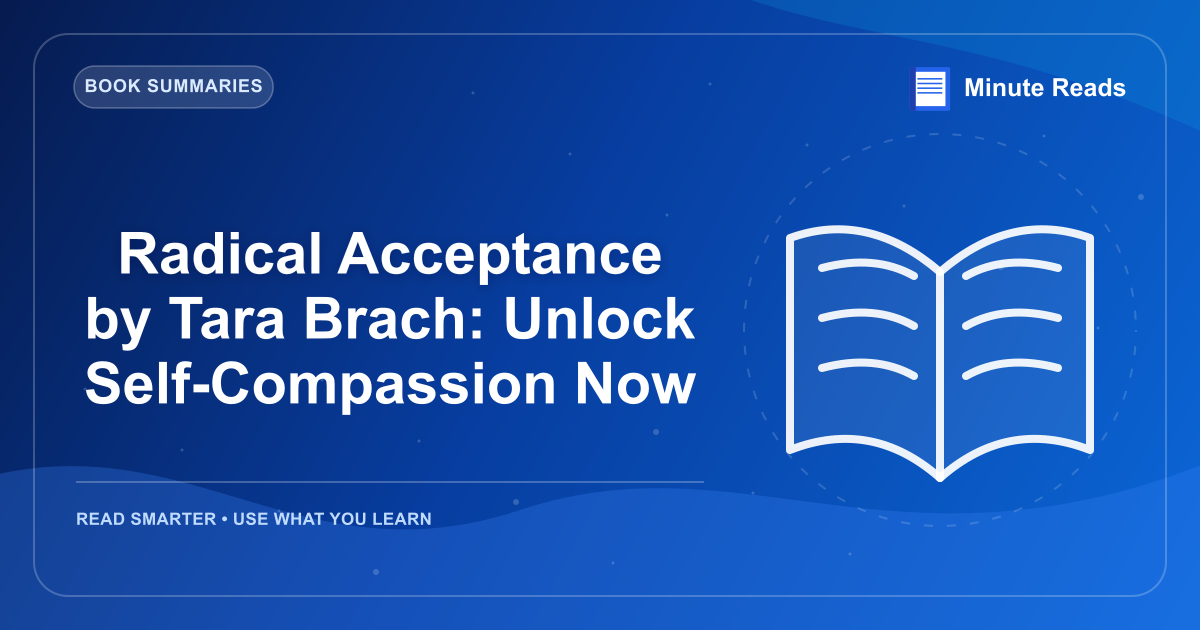 BOOK SUMMARIES

Minute Reads

Radical Acceptance by Tara Brach: Unlock Self-Compassion Now

READ SMARTER • USE WHAT YOU LEARN